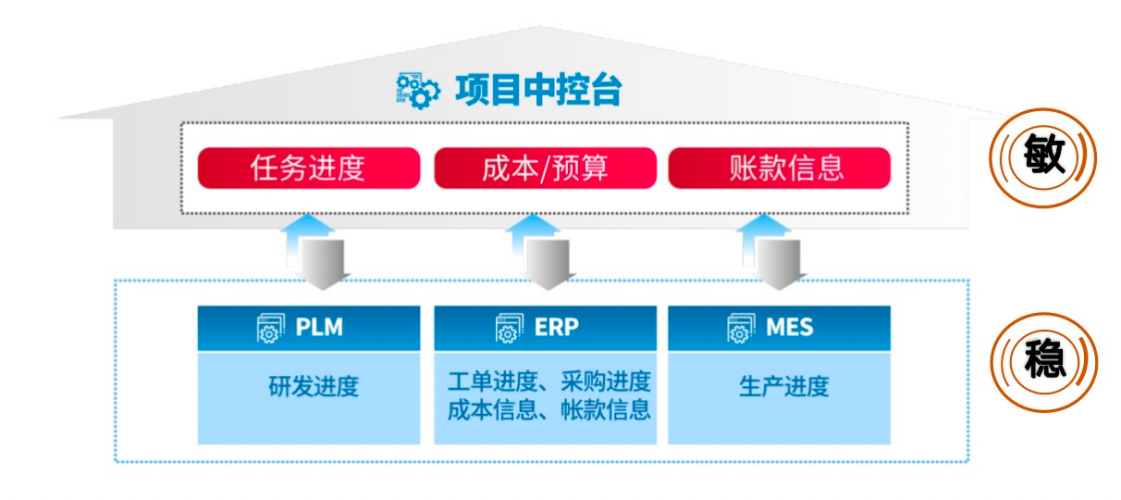 项目中控台

任务进度
成本/预算
账款信息

敏

PLM
研发进度

ERP
工单进度、采购进度
成本信息、帐款信息

MES
生产进度

稳